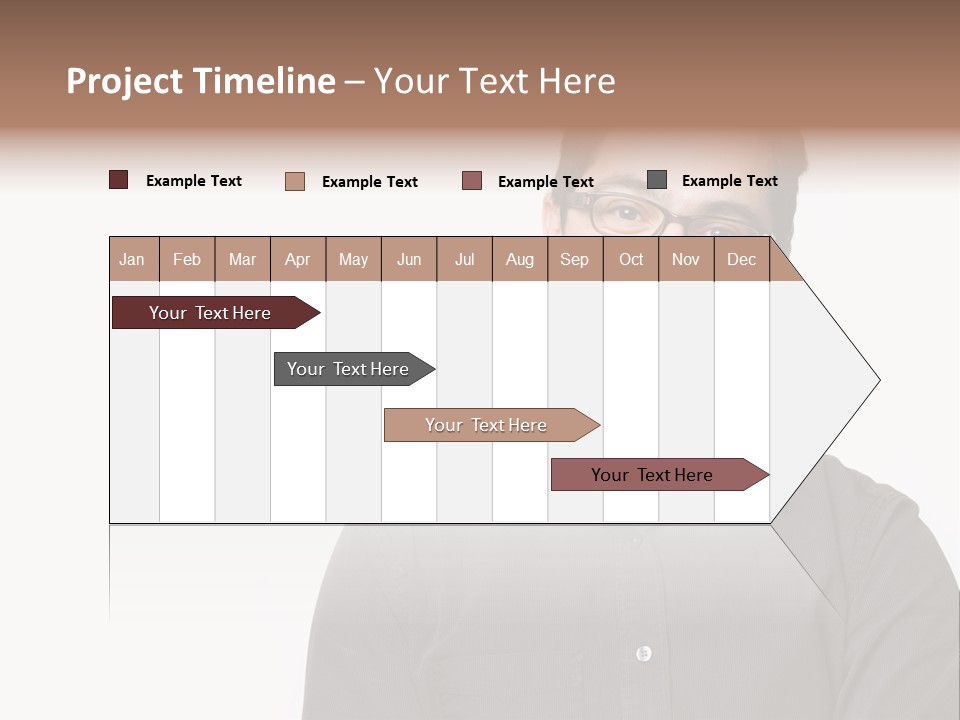 Project Timeline – Your Text Here

Example Text Example Text Example Text Example Text

| Jan | Feb | Mar | Apr | May | Jun | Jul | Aug | Sep | Oct | Nov | Dec |
|---|---|---|---|---|---|---|---|---|---|---|---|

Your Text Here

Your Text Here

Your Text Here

Your Text Here